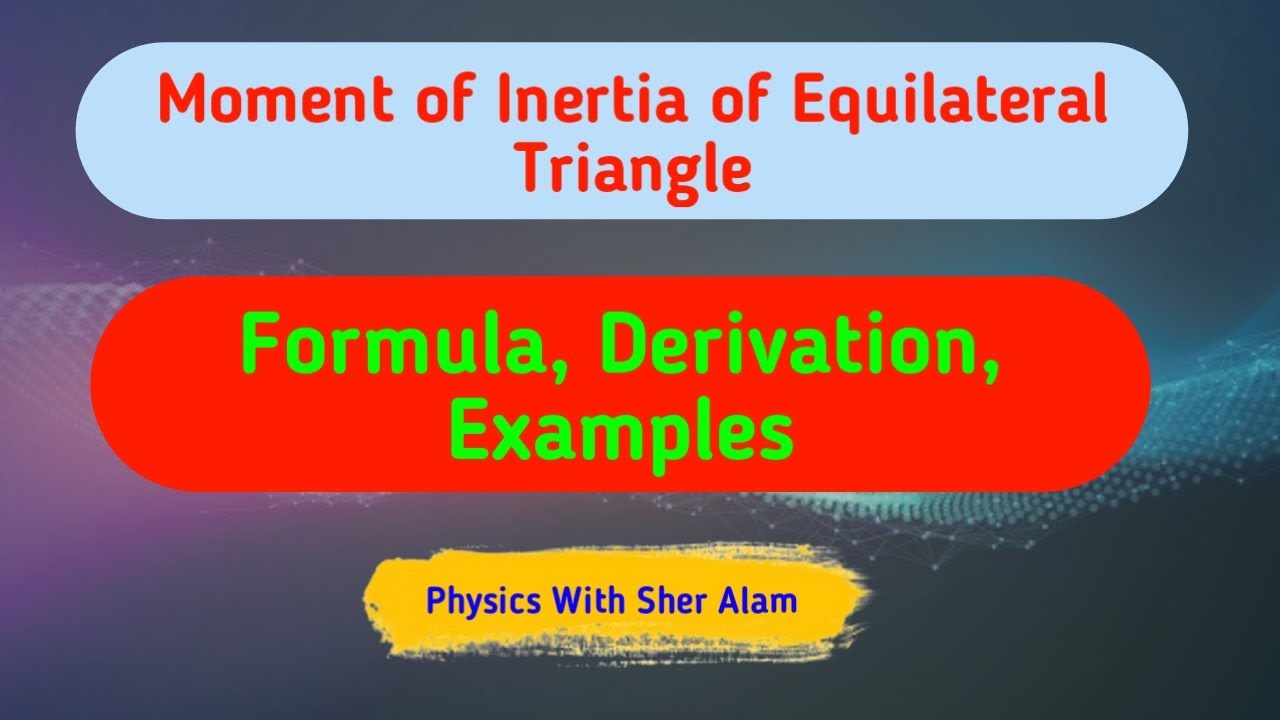 Moment of Inertia of Equilateral Triangle

Formula, Derivation, Examples

Physics With Sher Alam